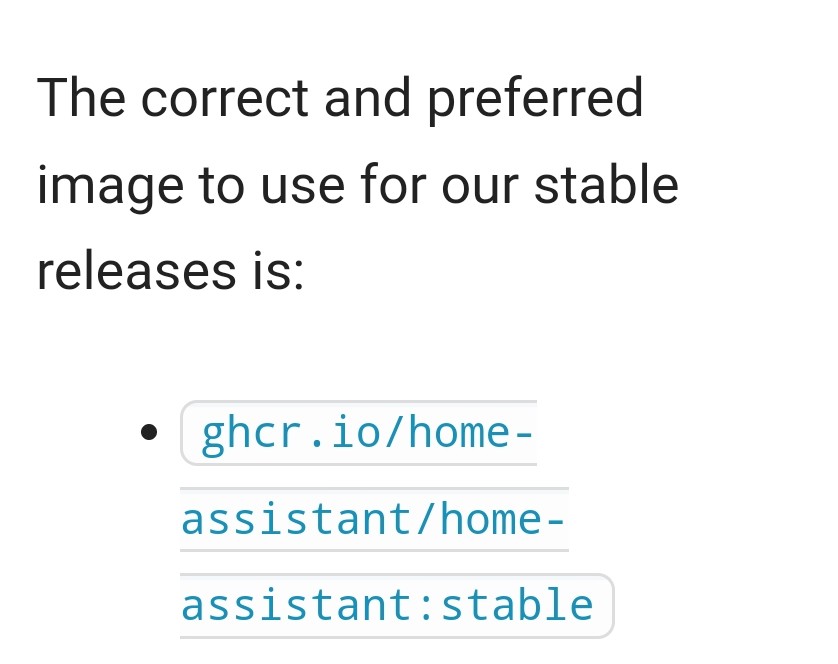 The correct and preferred image to use for our stable releases is:

- ghcr.io/home-assistant/home-assistant:stable